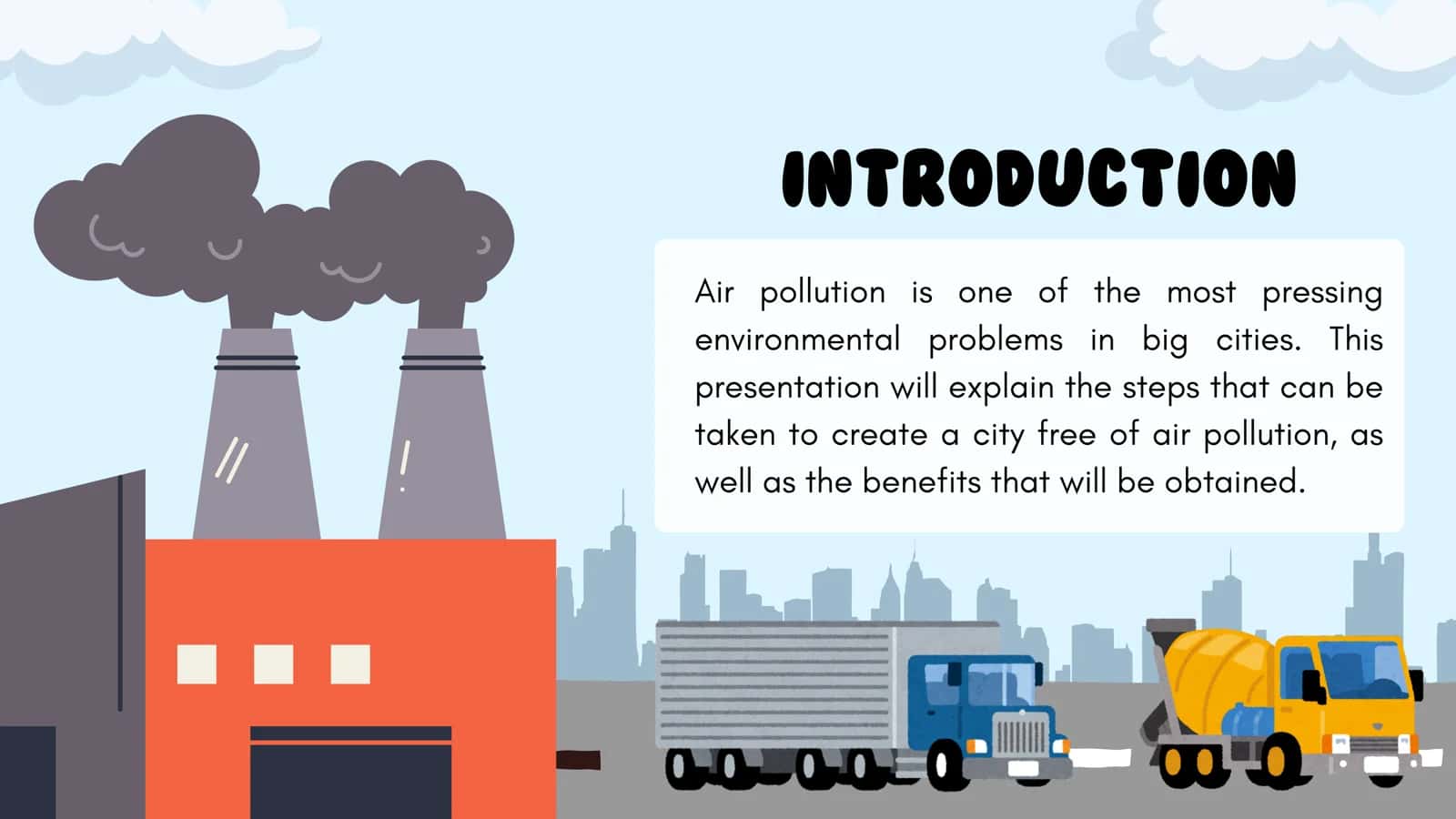 INTRODUCTION

Air pollution is one of the most pressing environmental problems in big cities. This presentation will explain the steps that can be taken to create a city free of air pollution, as well as the benefits that will be obtained.